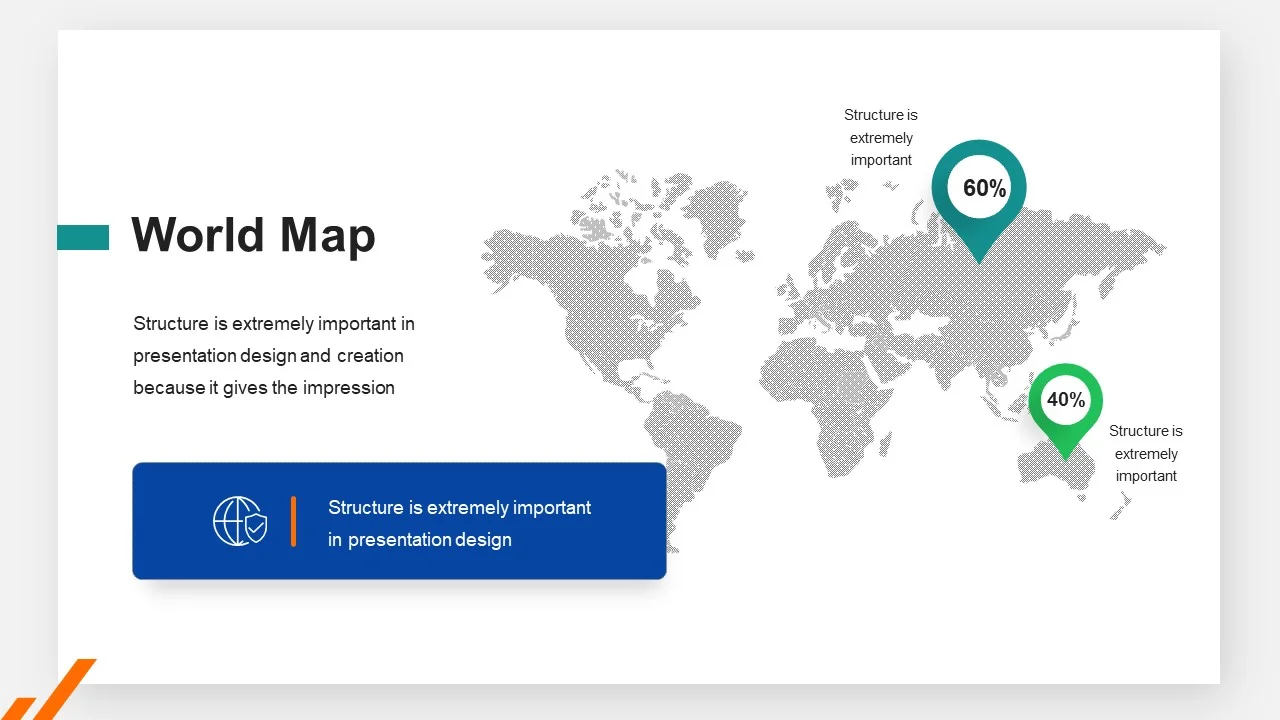 World Map

Structure is extremely important in presentation design and creation because it gives the impression

Structure is extremely important in presentation design

Structure is extremely important

60%

40%

Structure is extremely important